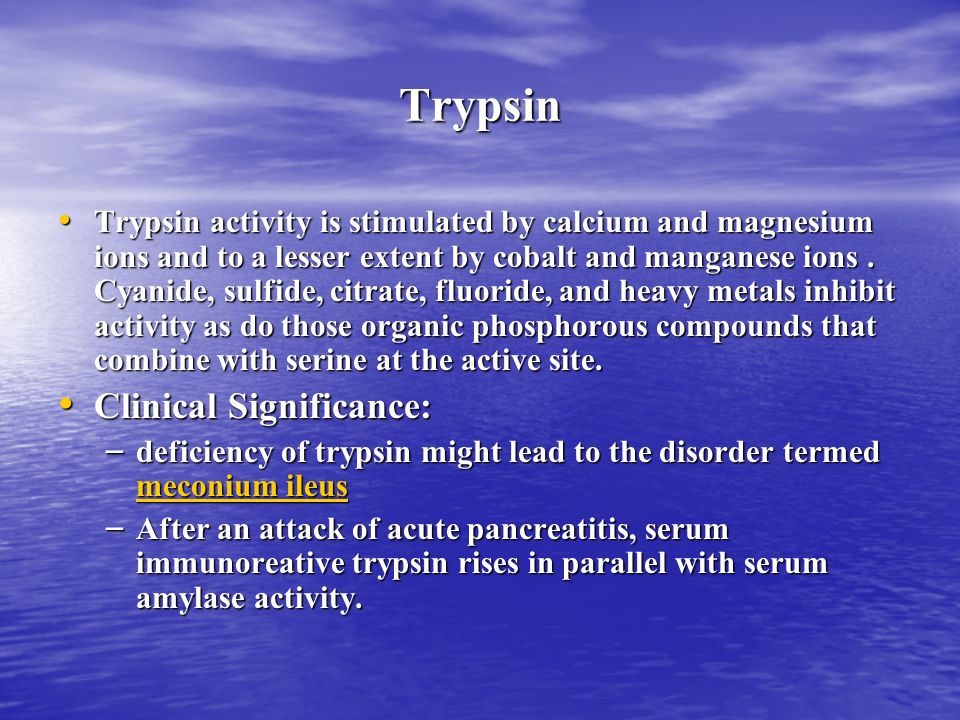 Trypsin

• Trypsin activity is stimulated by calcium and magnesium ions and to a lesser extent by cobalt and manganese ions . Cyanide, sulfide, citrate, fluoride, and heavy metals inhibit activity as do those organic phosphorous compounds that combine with serine at the active site.

• Clinical Significance:
– deficiency of trypsin might lead to the disorder termed meconium ileus
– After an attack of acute pancreatitis, serum immunoreative trypsin rises in parallel with serum amylase activity.